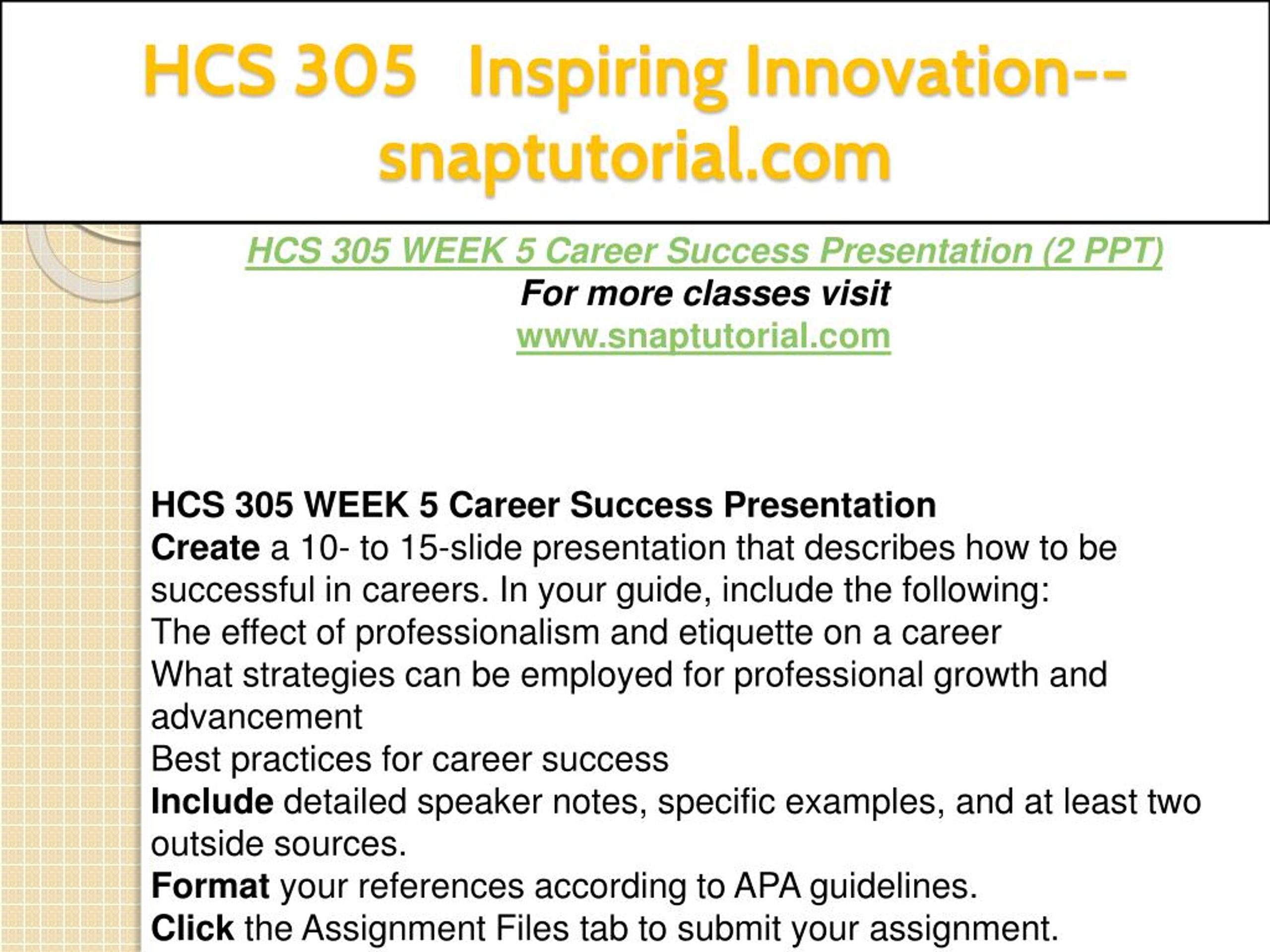 HCS 305 Inspiring Innovation--snaptutorial.com

HCS 305 WEEK 5 Career Success Presentation (2 PPT)
For more classes visit
www.snaptutorial.com

HCS 305 WEEK 5 Career Success Presentation
Create a 10- to 15-slide presentation that describes how to be successful in careers. In your guide, include the following:
The effect of professionalism and etiquette on a career
What strategies can be employed for professional growth and advancement
Best practices for career success
Include detailed speaker notes, specific examples, and at least two outside sources.
Format your references according to APA guidelines.
Click the Assignment Files tab to submit your assignment.